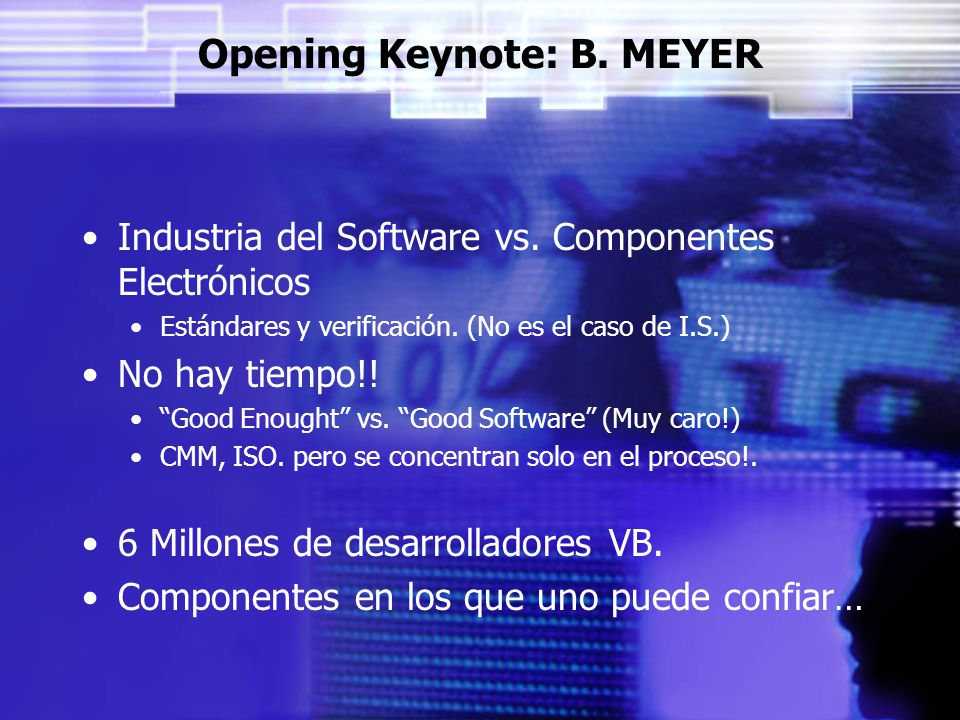 Opening Keynote: B. MEYER

• Industria del Software vs. Componentes Electrónicos
  • Estándares y verificación. (No es el caso de I.S.)
• No hay tiempo!!
  • “Good Enought” vs. “Good Software” (Muy caro!)
  • CMM, ISO. pero se concentran solo en el proceso!.

• 6 Millones de desarrolladores VB.
• Componentes en los que uno puede confiar…